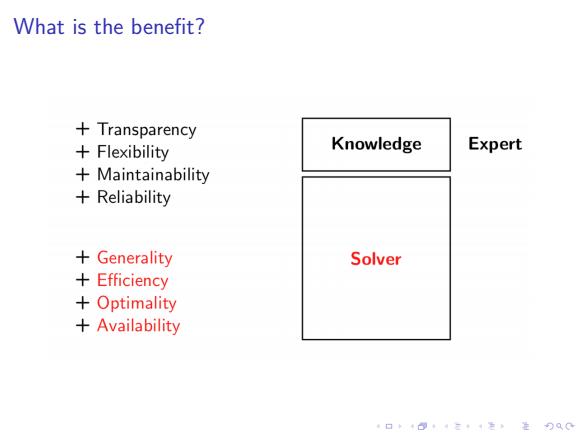 What is the benefit?

+ Transparency
+ Flexibility
+ Maintainability
+ Reliability

+ Generality
+ Efficiency
+ Optimality
+ Availability

Knowledge

Expert

Solver